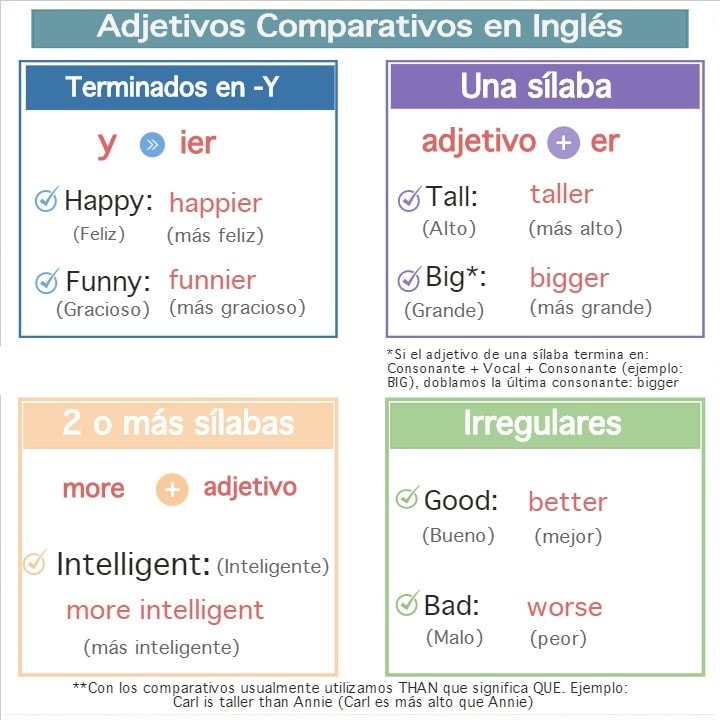 Adjetivos Comparativos en Inglés

Terminados en -Y

y » ier

Happy: happier
(Feliz) (más feliz)

Funny: funnier
(Gracioso) (más gracioso)

Una sílaba

adjetivo + er

Tall: taller
(Alto) (más alto)

Big*: bigger
(Grande) (más grande)

*Si el adjetivo de una sílaba termina en: Consonante + Vocal + Consonante (ejemplo: BIG), doblamos la última consonante: bigger

2 o más sílabas

more + adjetivo

Intelligent: (Inteligente)
more intelligent
(más inteligente)

Irregulares

Good: better
(Bueno) (mejor)

Bad: worse
(Malo) (peor)

**Con los comparativos usualmente utilizamos THAN que significa QUE. Ejemplo: Carl is taller than Annie (Carl es más alto que Annie)